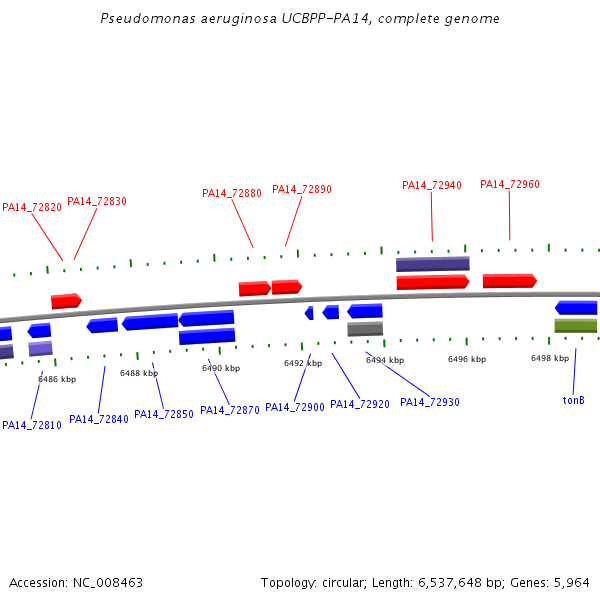 Pseudomonas aeruginosa UCBPP-PA14, complete genome

PA14_72820 PA14_72830 PA14_72880 PA14_72890 PA14_72940 PA14_72960

6486 kbp 6488 kbp 6490 kbp 6492 kbp 6494 kbp 6496 kbp 6498 kbp

PA14_72810 PA14_72840 PA14_72850 PA14_72870 PA14_72900 PA14_72920 PA14_72930 tonB

Accession: NC_008463

Topology: circular; Length: 6,537,648 bp; Genes: 5,964